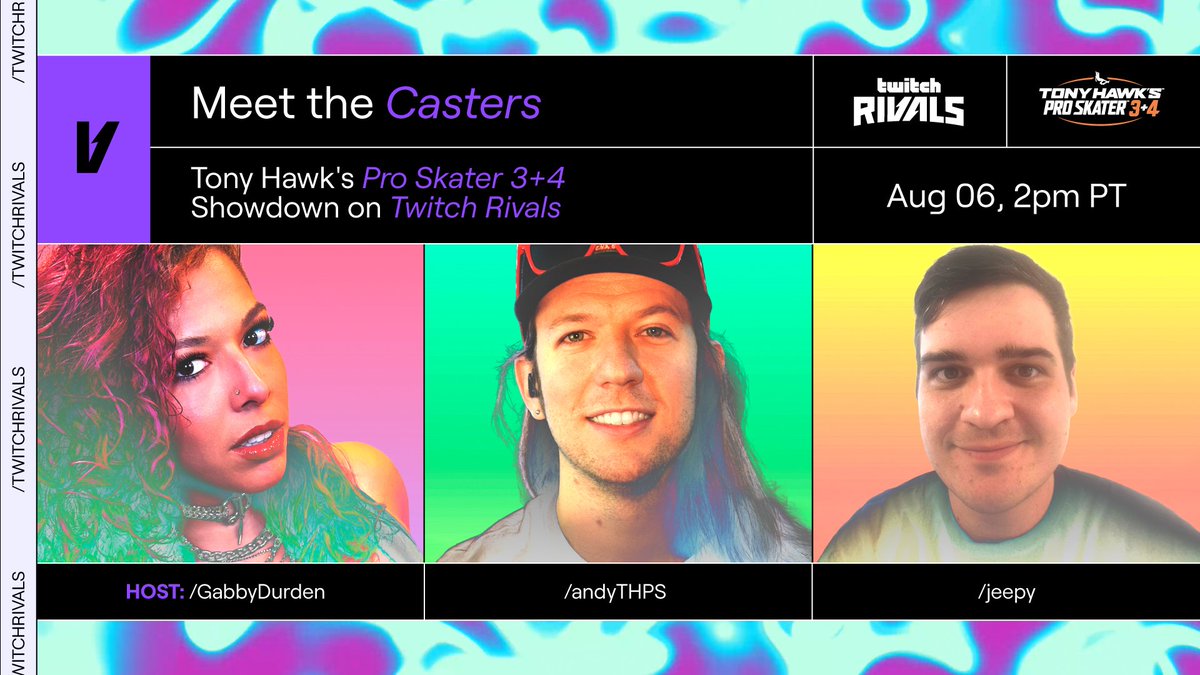 /TWITCHR /TWITCHRIVALS /TWITCHRIVALS WITCHRIVALS

Meet the Casters

twitch RIVALS

TONY HAWK'S PRO SKATER 3+4

Tony Hawk's Pro Skater 3+4 Showdown on Twitch Rivals

Aug 06, 2pm PT

HOST: /GabbyDurden

/andyTHPS

/jeepy